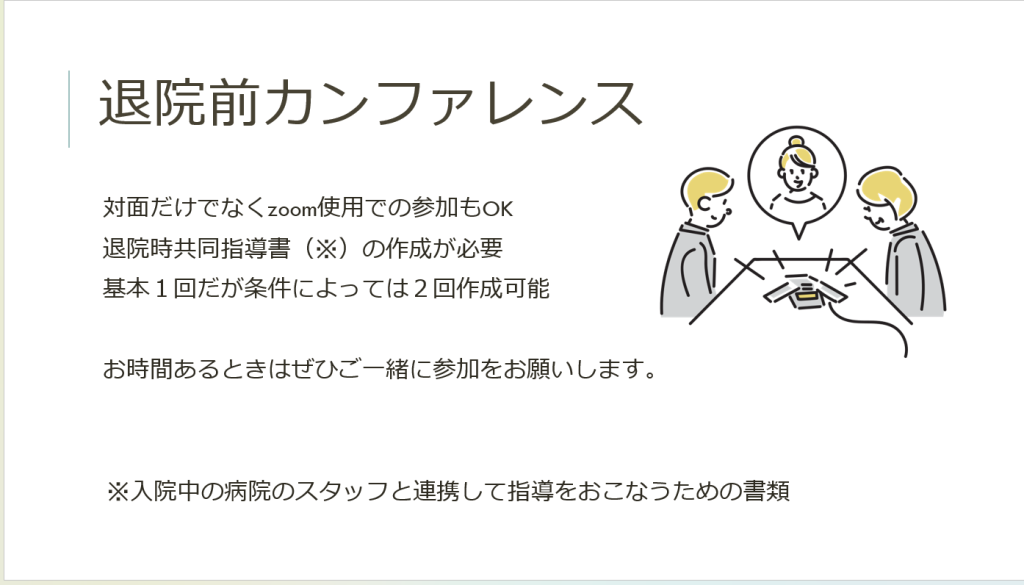 退院前カンファレンス

対面だけでなくzoom使用での参加もOK
退院時共同指導書（※）の作成が必要
基本１回だが条件によっては２回作成可能

お時間あるときはぜひご一緒に参加をお願いします。

※入院中の病院のスタッフと連携して指導をおこなうための書類